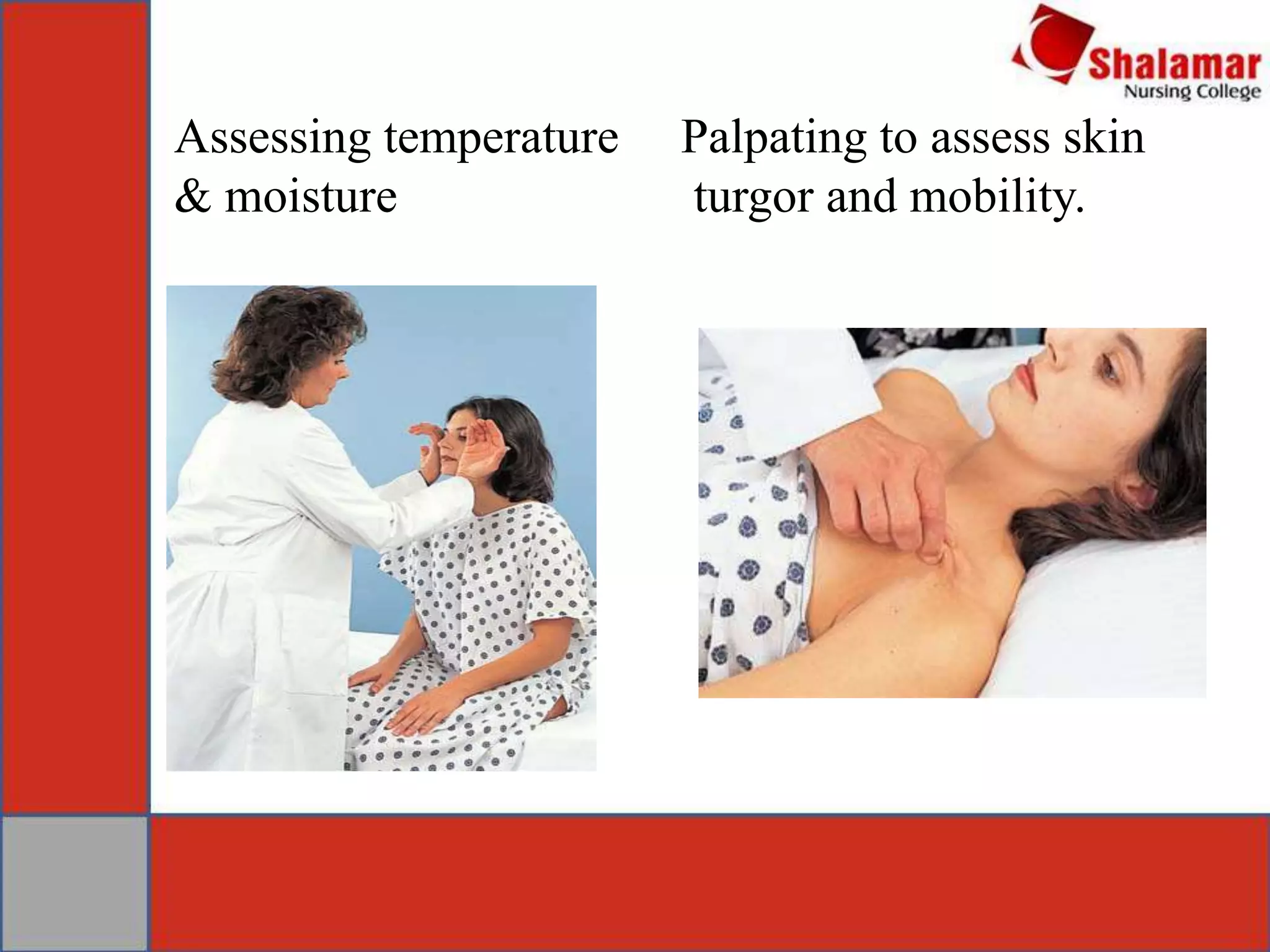 Shalamar
Nursing College

Assessing temperature & moisture

Palpating to assess skin turgor and mobility.